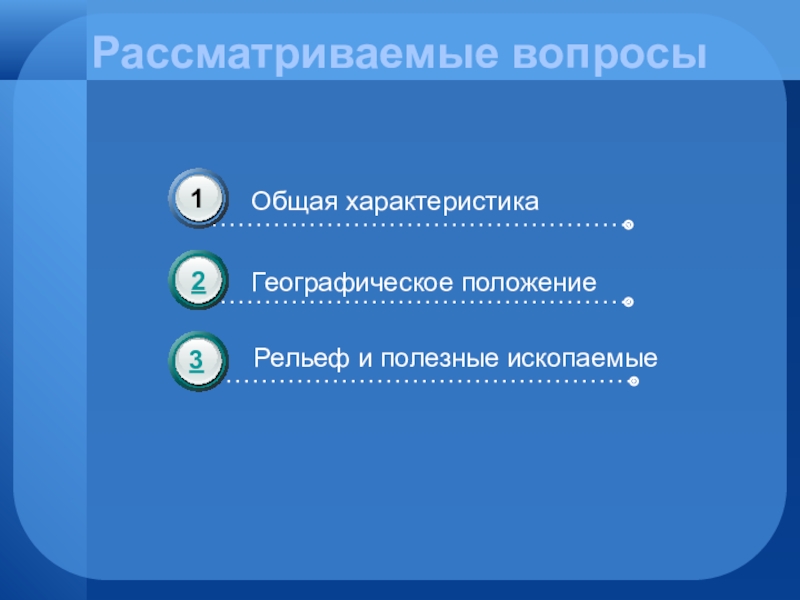 Рассматриваемые вопросы

1 Общая характеристика

2 Географическое положение

3 Рельеф и полезные ископаемые